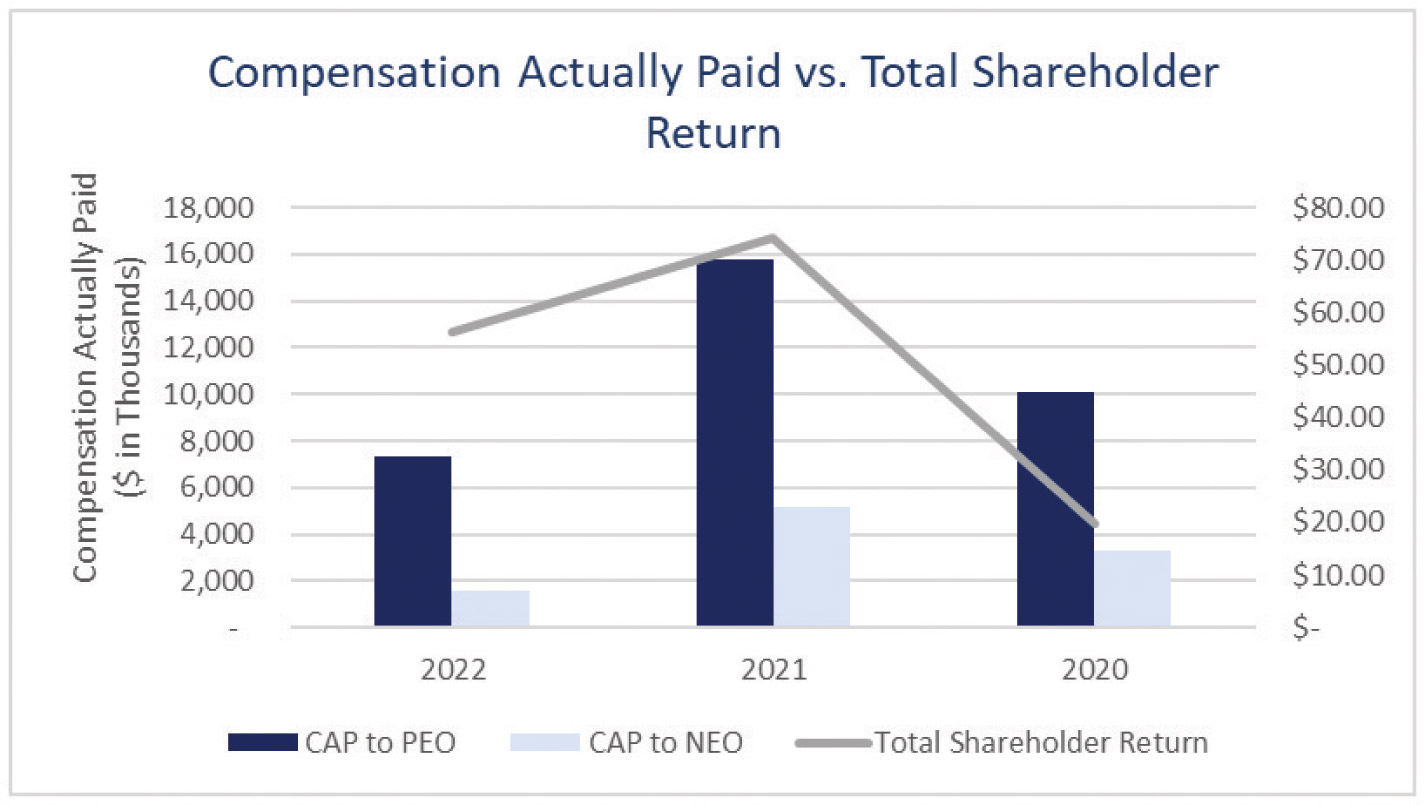 Compensation Actually Paid vs. Total Shareholder Return

Compensation Actually Paid ($ in Thousands)

18,000
16,000
14,000
12,000
10,000
8,000
6,000
4,000
2,000
-

$80.00
$70.00
$60.00
$50.00
$40.00
$30.00
$20.00
$10.00
$-

2022
2021
2020

CAP to PEO
CAP to NEO
Total Shareholder Return